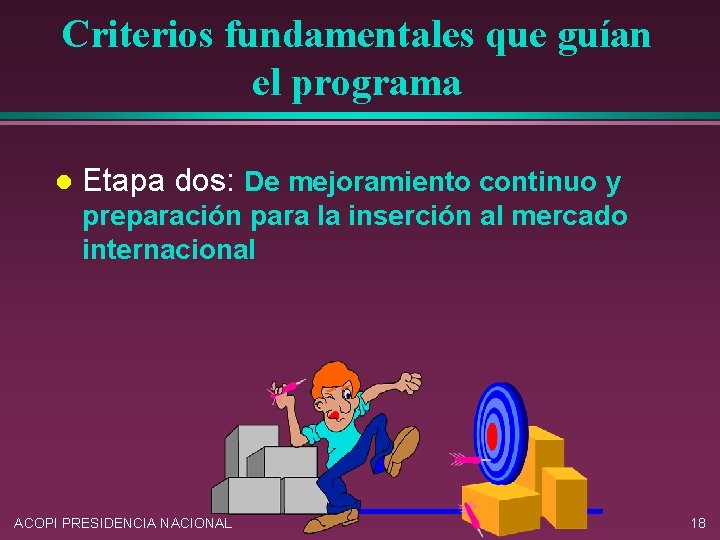 Criterios fundamentales que guían el programa

Etapa dos: De mejoramiento continuo y preparación para la inserción al mercado internacional

ACOPI PRESIDENCIA NACIONAL

18